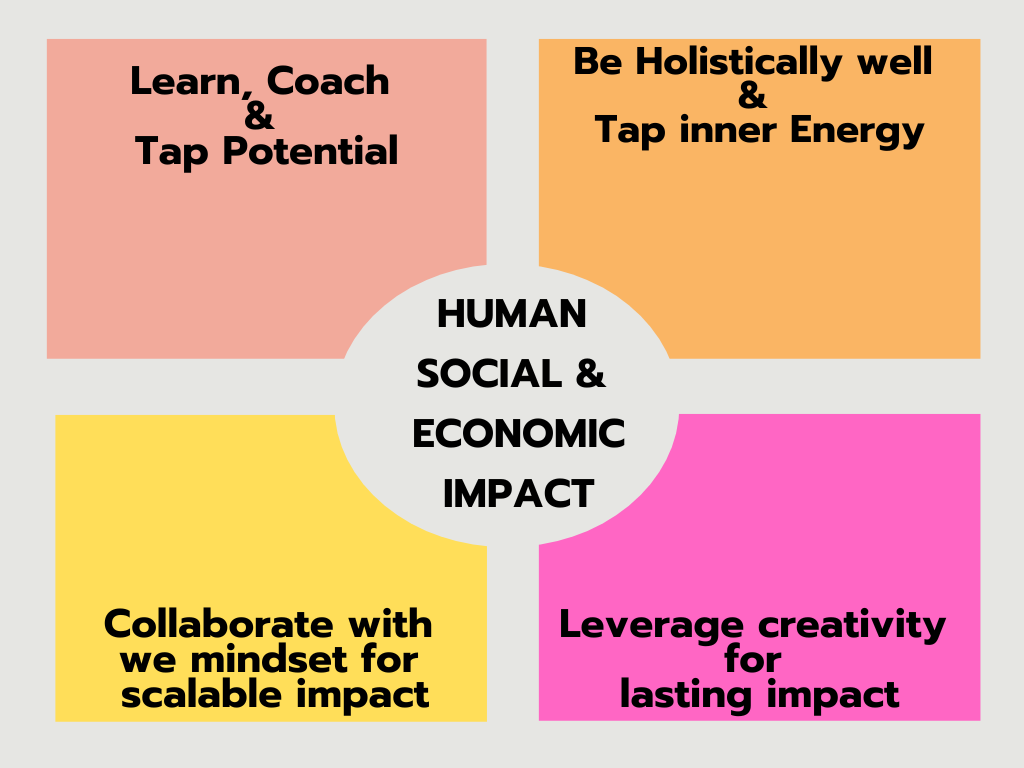 Learn, Coach
&
Tap Potential

Be Holistically well
&
Tap inner Energy

HUMAN
SOCIAL &
ECONOMIC
IMPACT

Collaborate with we mindset for scalable impact

Leverage creativity for lasting impact